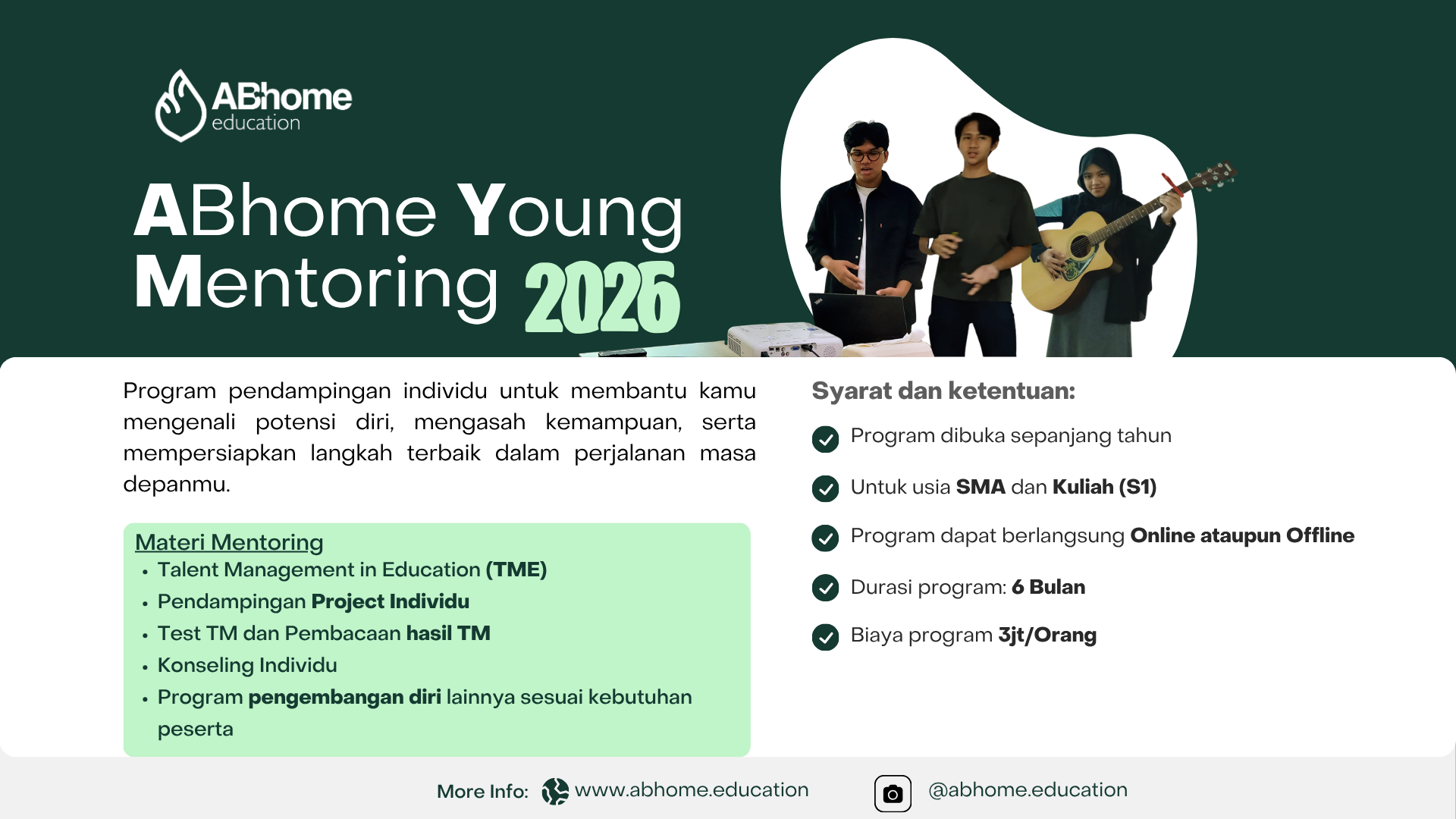 ABhome education

ABhome Young Mentoring 2026

Program pendampingan individu untuk membantu kamu mengenali potensi diri, mengasah kemampuan, serta mempersiapkan langkah terbaik dalam perjalanan masa depanmu.

Materi Mentoring
• Talent Management in Education (TME)
• Pendampingan Project Individu
• Test TM dan Pembacaan hasil TM
• Konseling Individu
• Program pengembangan diri lainnya sesuai kebutuhan peserta

Syarat dan ketentuan:
Program dibuka sepanjang tahun
Untuk usia SMA dan Kuliah (S1)
Program dapat berlangsung Online ataupun Offline
Durasi program: 6 Bulan
Biaya program 3jt/Orang

More Info: www.abhome.education @abhome.education